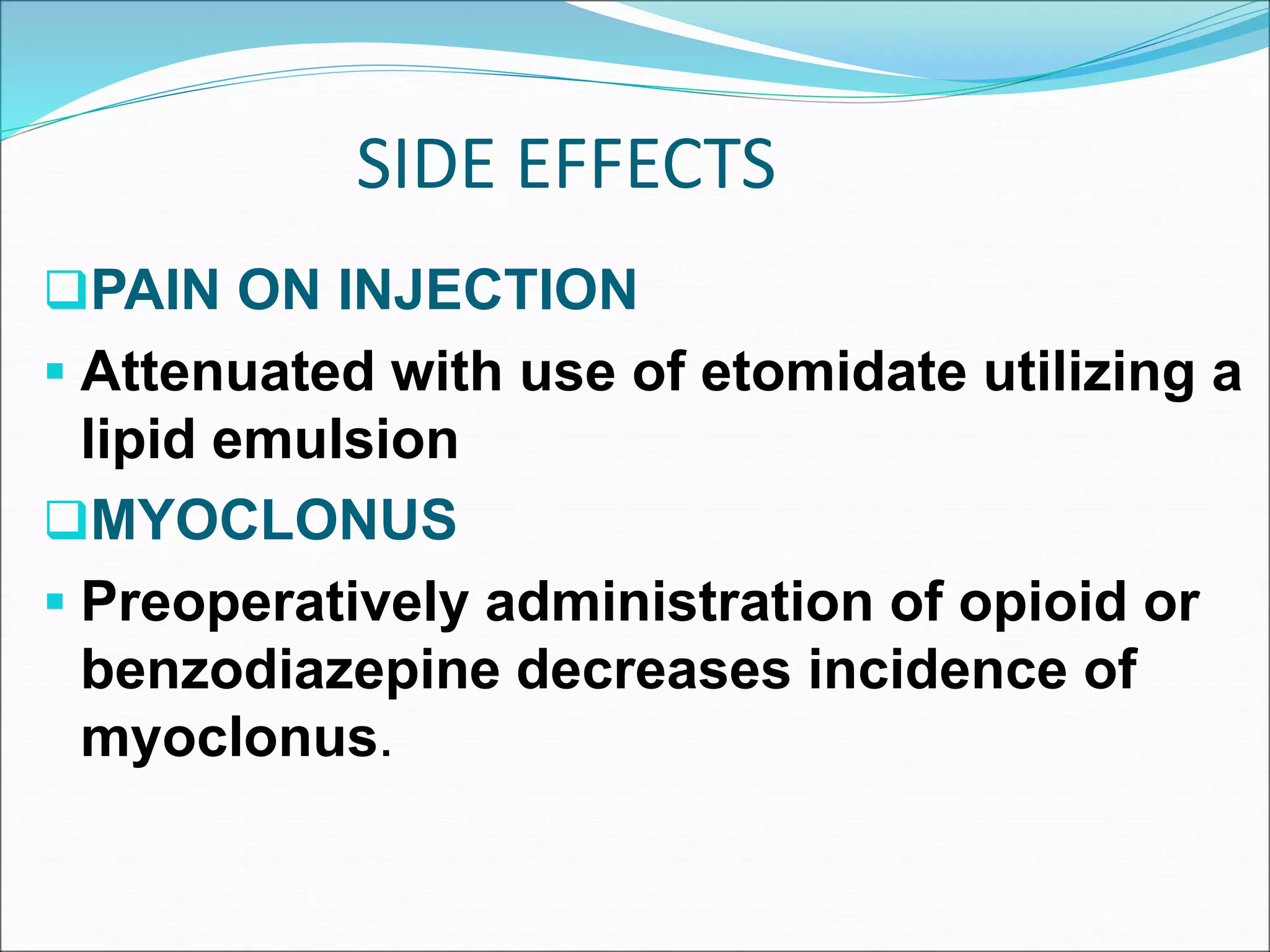 SIDE EFFECTS

PAIN ON INJECTION

Attenuated with use of etomidate utilizing a lipid emulsion

MYOCLONUS

Preoperatively administration of opioid or benzodiazepine decreases incidence of myoclonus.